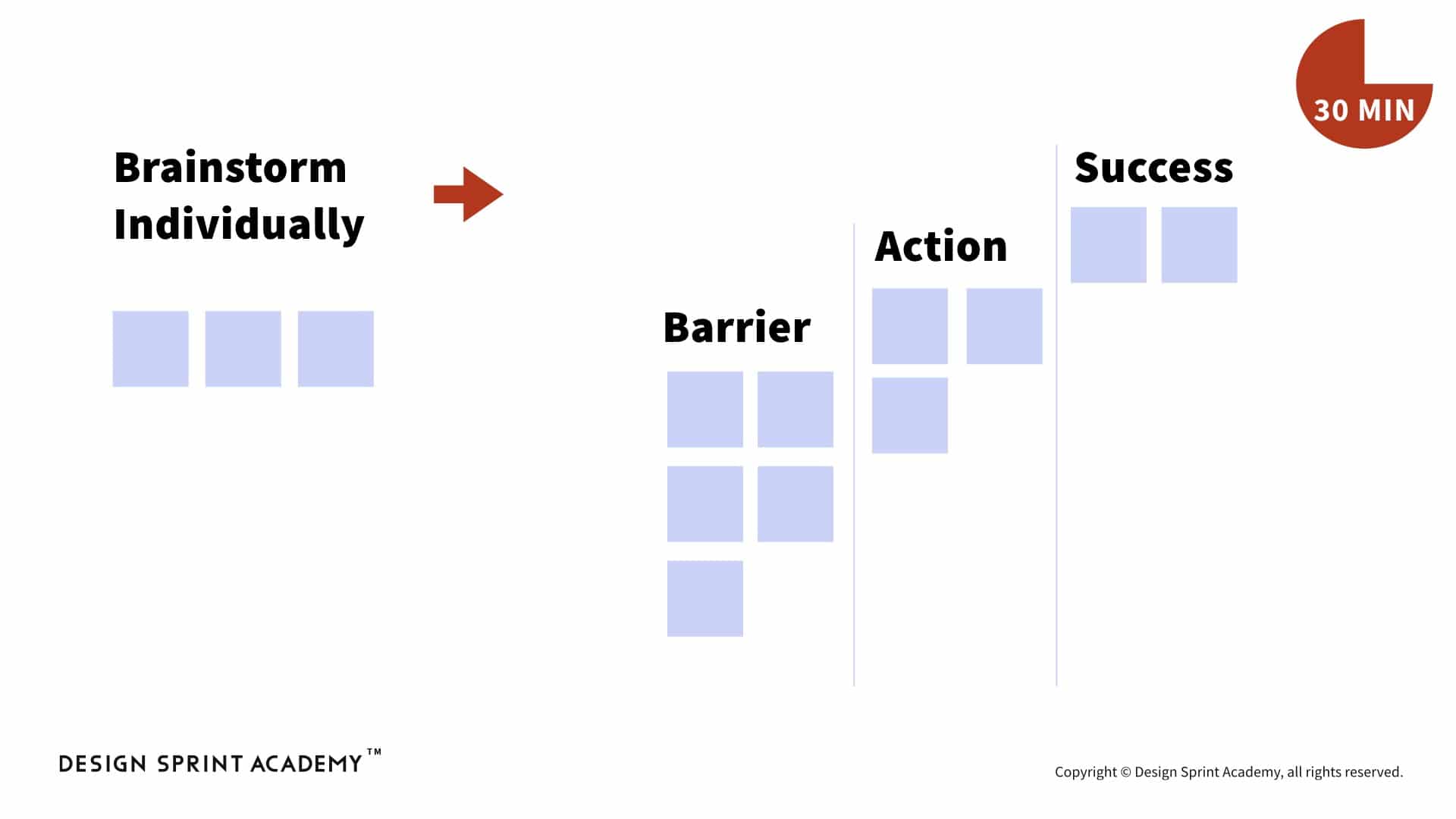 30 MIN

Brainstorm Individually

Barrier

Action

Success

DESIGN SPRINT ACADEMY™

Copyright © Design Sprint Academy, all rights reserved.